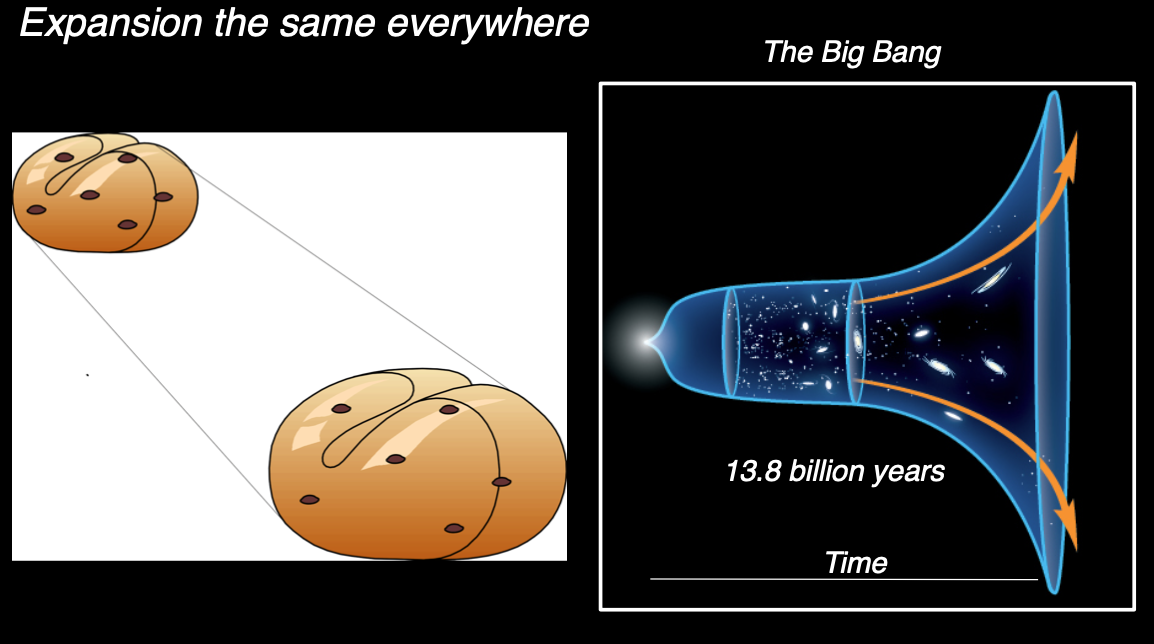 Expansion the same everywhere

The Big Bang

13.8 billion years

Time